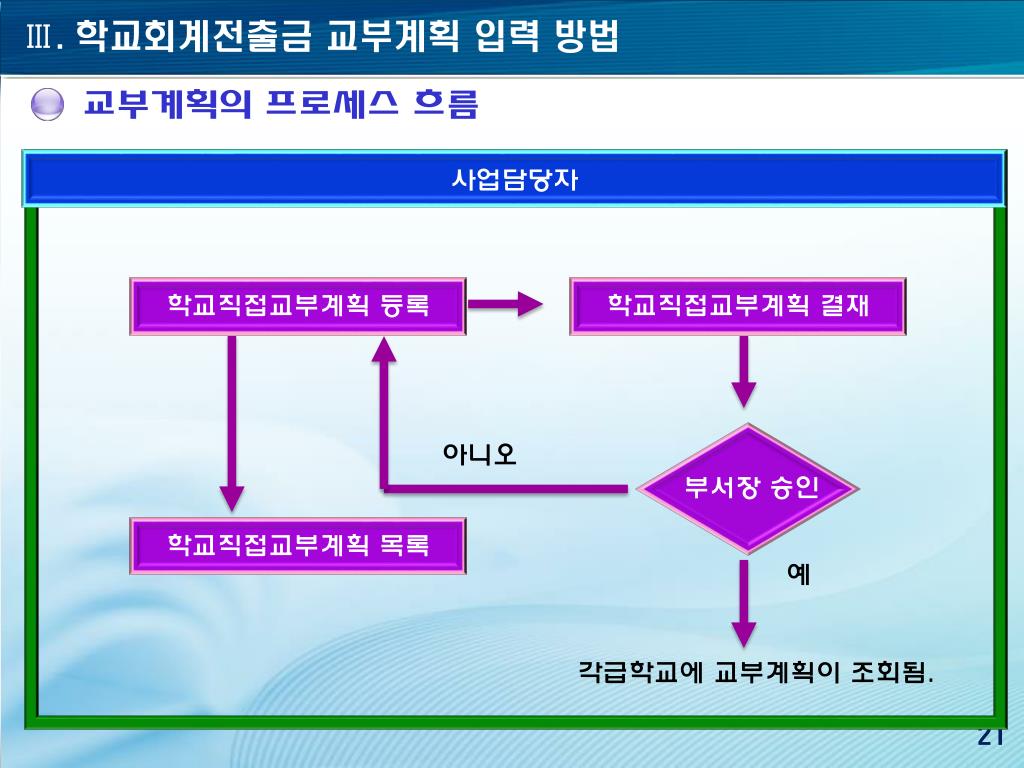 Ⅲ. 학교회계전출금 교부계획 입력 방법

교부계획의 프로세스 흐름

사업담당자

학교직접교부계획 등록

학교직접교부계획 결재

아니오

부서장 승인

학교직접교부계획 목록

예

각급학교에 교부계획이 조회됨.

21